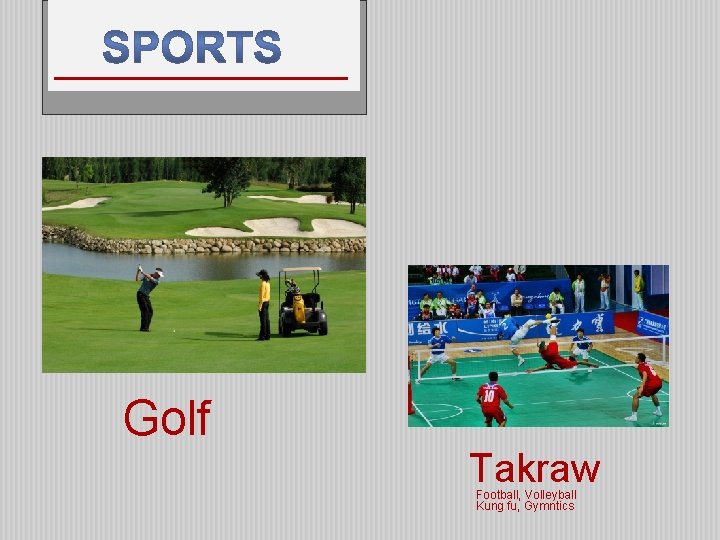 SPORTS

Golf

Takraw

Football, Volleyball
Kung fu, Gymntics